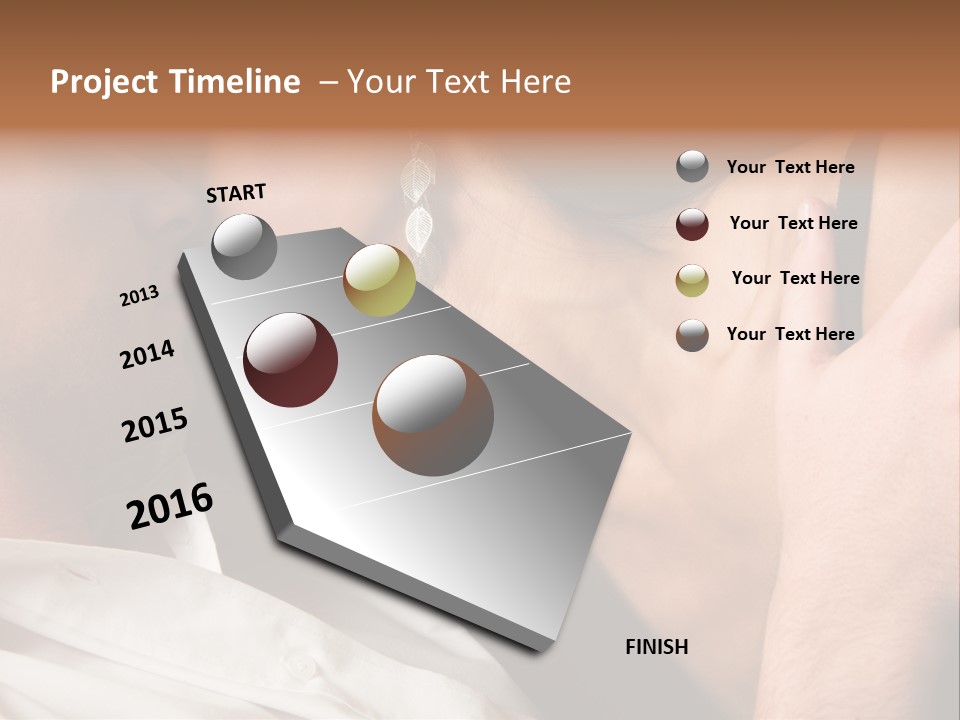 Project Timeline – Your Text Here

START

2013

2014

2015

2016

FINISH

Your Text Here

Your Text Here

Your Text Here

Your Text Here